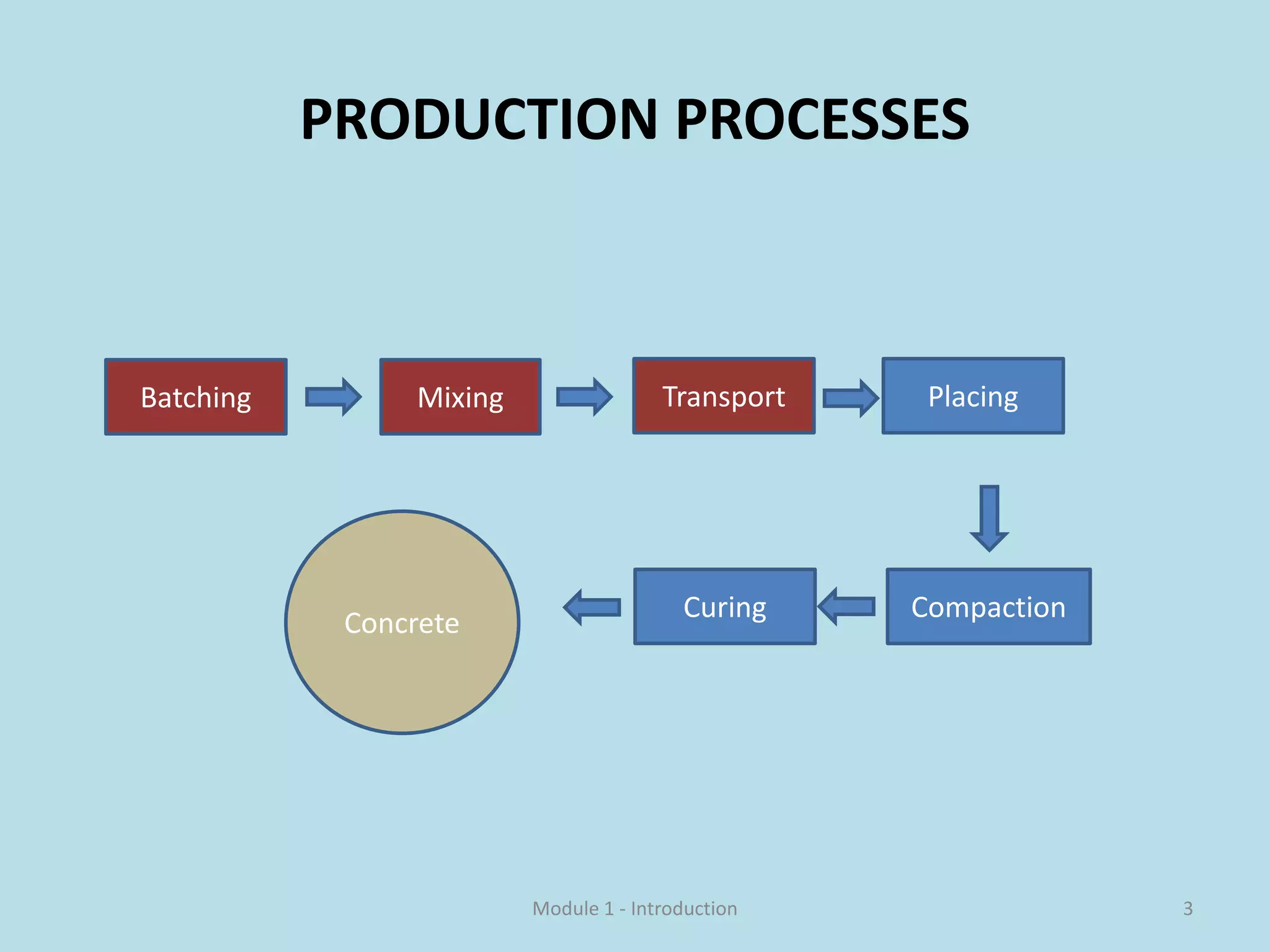 PRODUCTION PROCESSES

Batching

Mixing

Transport

Placing

Compaction

Curing

Concrete

Module 1 - Introduction

3